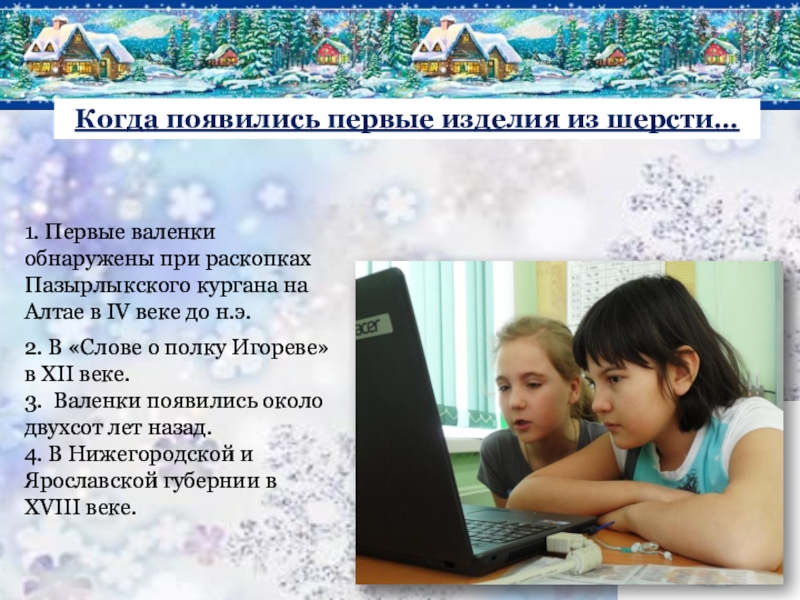 Когда появились первые изделия из шерсти…

1. Первые валенки обнаружены при раскопках Пазырлыкского кургана на Алтае в IV веке до н.э.

2. В «Слове о полку Игореве» в XII веке.
3. Валенки появились около двухсот лет назад.
4. В Нижегородской и Ярославской губернии в XVIII веке.

acer